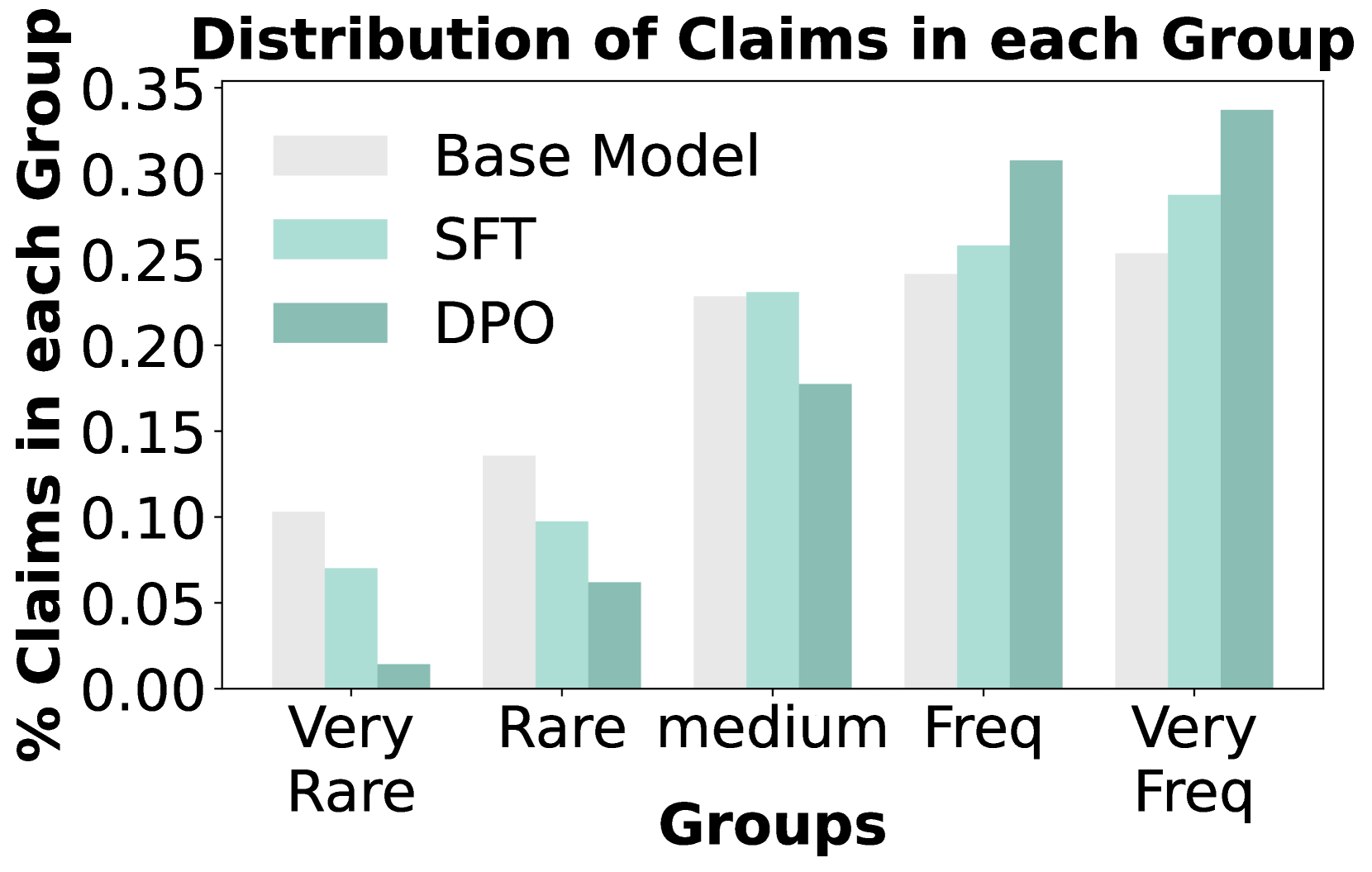 Distribution of Claims in each Group

% Claims in each Group

0.35
0.30
0.25
0.20
0.15
0.10
0.05
0.00

Base Model
SFT
DPO

Very Rare
Rare
medium
Freq
Very Freq

Groups